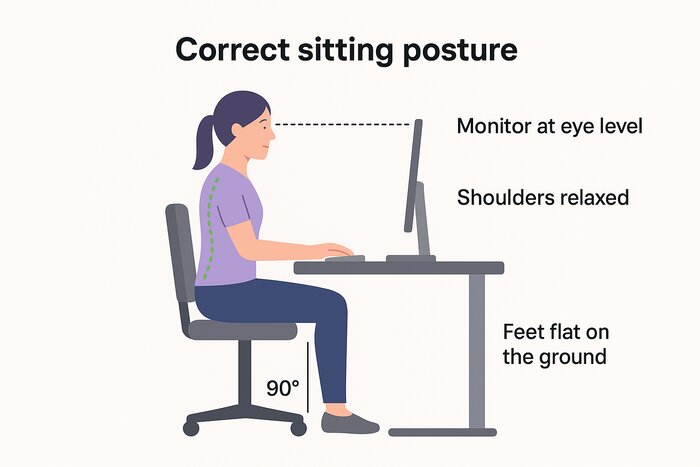 Correct sitting posture

Monitor at eye level

Shoulders relaxed

Feet flat on the ground

90°